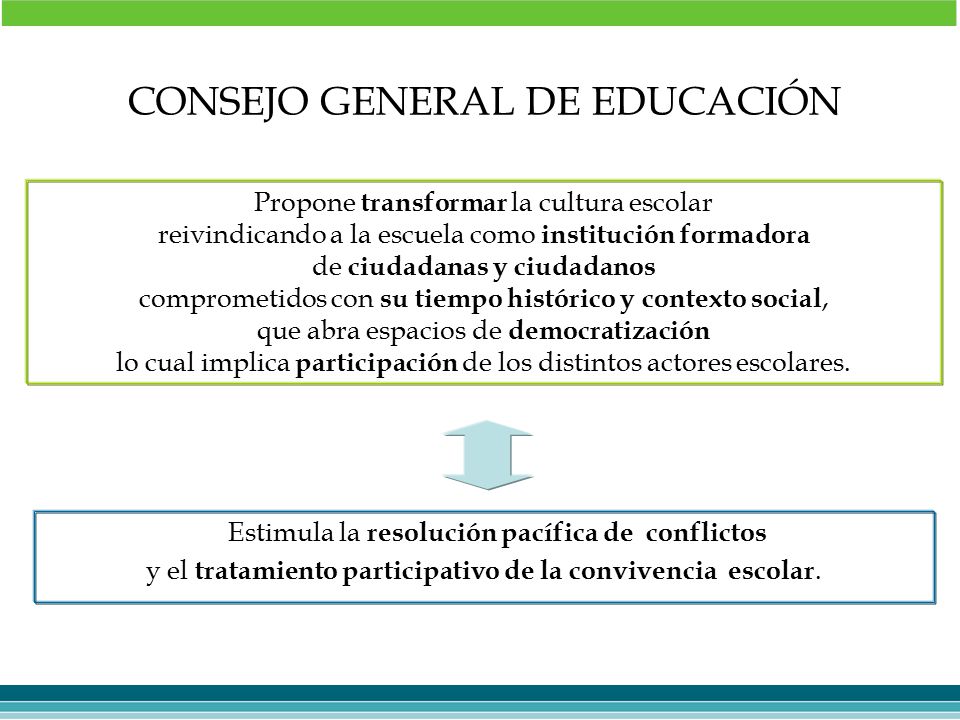 CONSEJO GENERAL DE EDUCACIÓN

Propone transformar la cultura escolar reivindicando a la escuela como institución formadora de ciudadanas y ciudadanos comprometidos con su tiempo histórico y contexto social, que abra espacios de democratización lo cual implica participación de los distintos actores escolares.

Estimula la resolución pacífica de conflictos y el tratamiento participativo de la convivencia escolar.